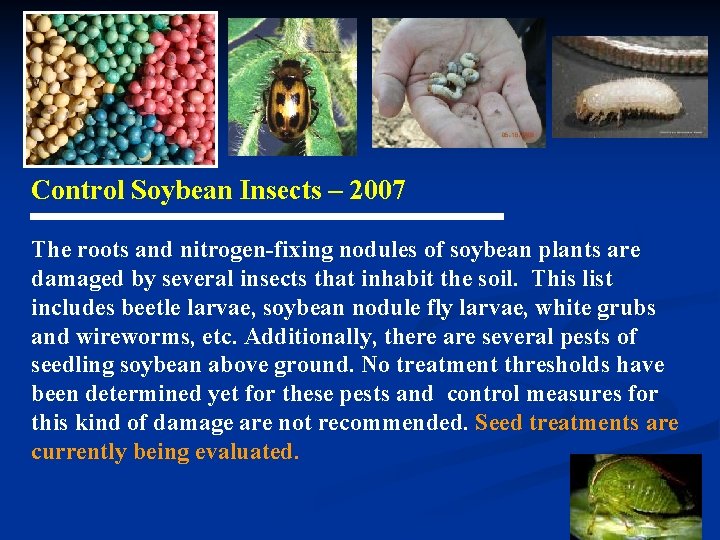 Control Soybean Insects – 2007

The roots and nitrogen-fixing nodules of soybean plants are damaged by several insects that inhabit the soil. This list includes beetle larvae, soybean nodule fly larvae, white grubs and wireworms, etc. Additionally, there are several pests of seedling soybean above ground. No treatment thresholds have been determined yet for these pests and control measures for this kind of damage are not recommended. Seed treatments are currently being evaluated.